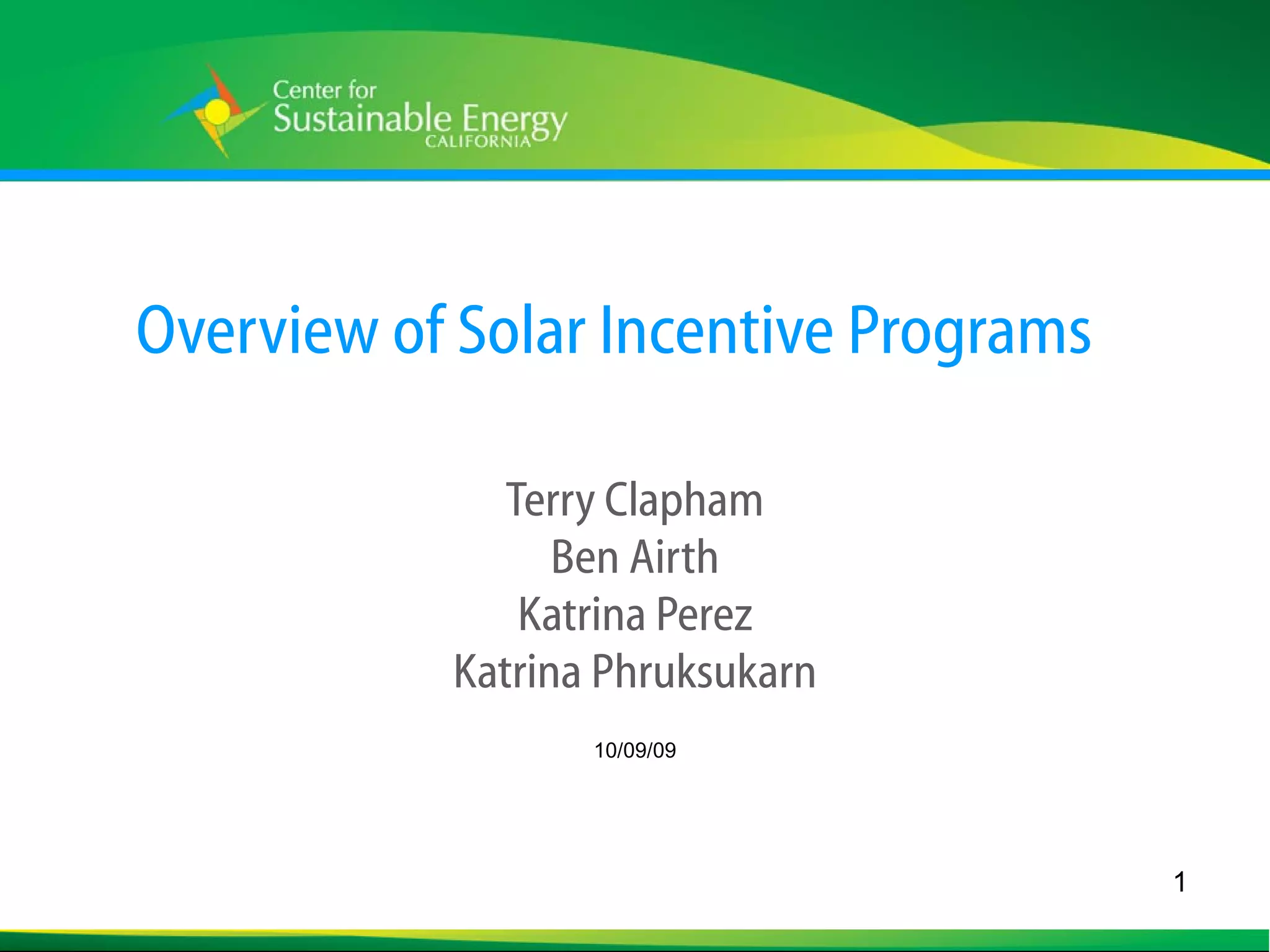 Center for
Sustainable Energy
CALIFORNIA

Overview of Solar Incentive Programs

Terry Clapham
Ben Airth
Katrina Perez
Katrina Phruksukarn

10/09/09

1